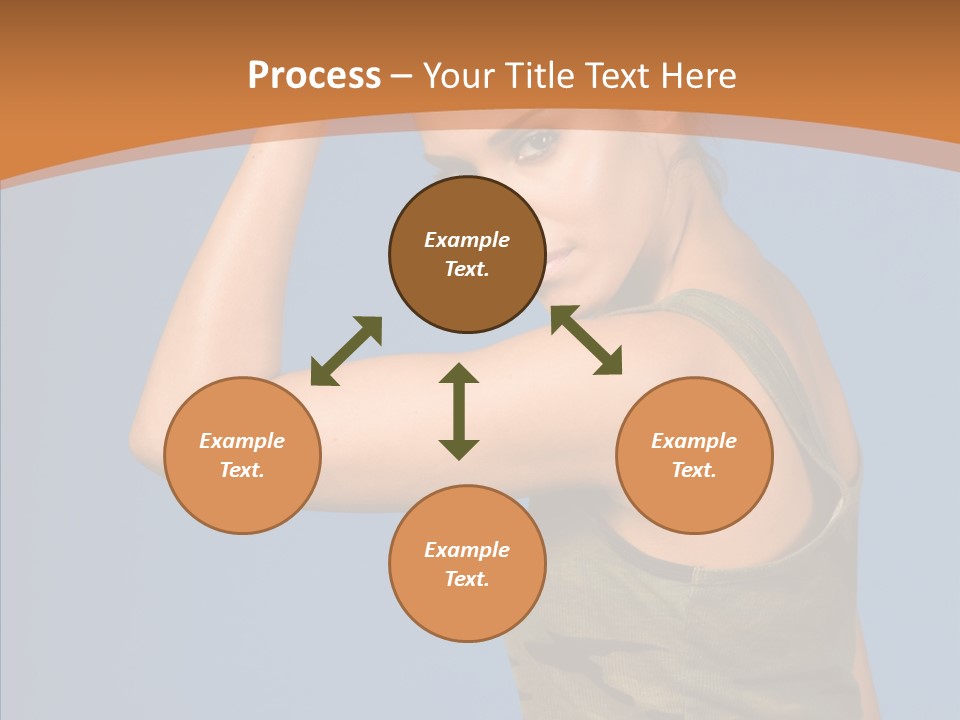 Process – Your Title Text Here

Example Text.

Example Text.

Example Text.

Example Text.